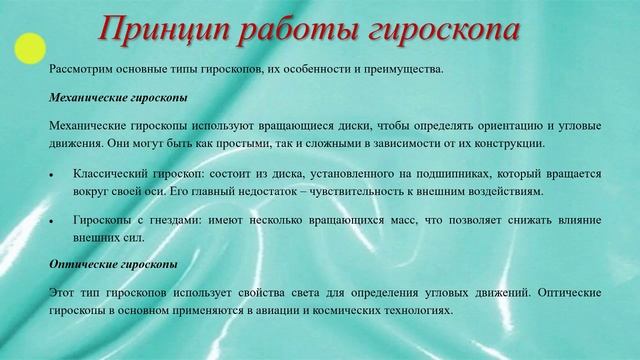 Принцип работы гироскопа

Рассмотрим основные типы гироскопов, их особенности и преимущества.

Механические гироскопы

Механические гироскопы используют вращающиеся диски, чтобы определять ориентацию и угловые движения. Они могут быть как простыми, так и сложными в зависимости от их конструкции.

• Классический гироскоп: состоит из диска, установленного на подшипниках, который вращается вокруг своей оси. Его главный недостаток – чувствительность к внешним воздействиям.

• Гироскопы с гнездами: имеют несколько вращающихся масс, что позволяет снижать влияние внешних сил.

Оптические гироскопы

Этот тип гироскопов использует свойства света для определения угловых движений. Оптические гироскопы в основном применяются в авиации и космических технологиях.